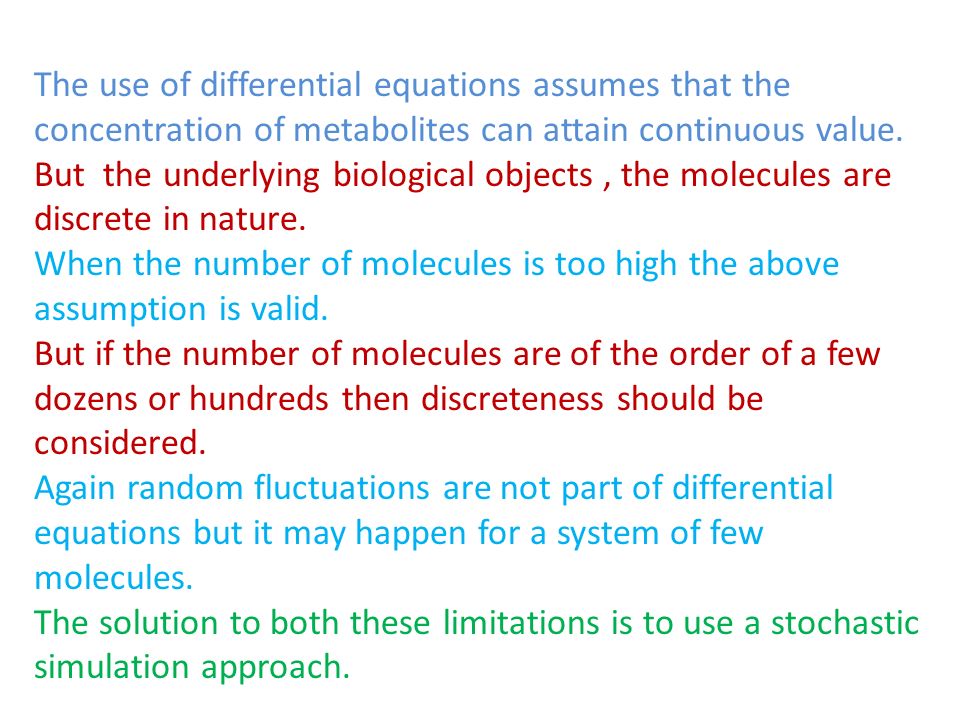 The use of differential equations assumes that the concentration of metabolites can attain continuous value.
But  the underlying biological objects , the molecules are discrete in nature.
When the number of molecules is too high the above assumption is valid.
But if the number of molecules are of the order of a few dozens or hundreds then discreteness should be considered.
Again random fluctuations are not part of differential equations but it may happen for a system of few molecules.
The solution to both these limitations is to use a stochastic simulation approach.